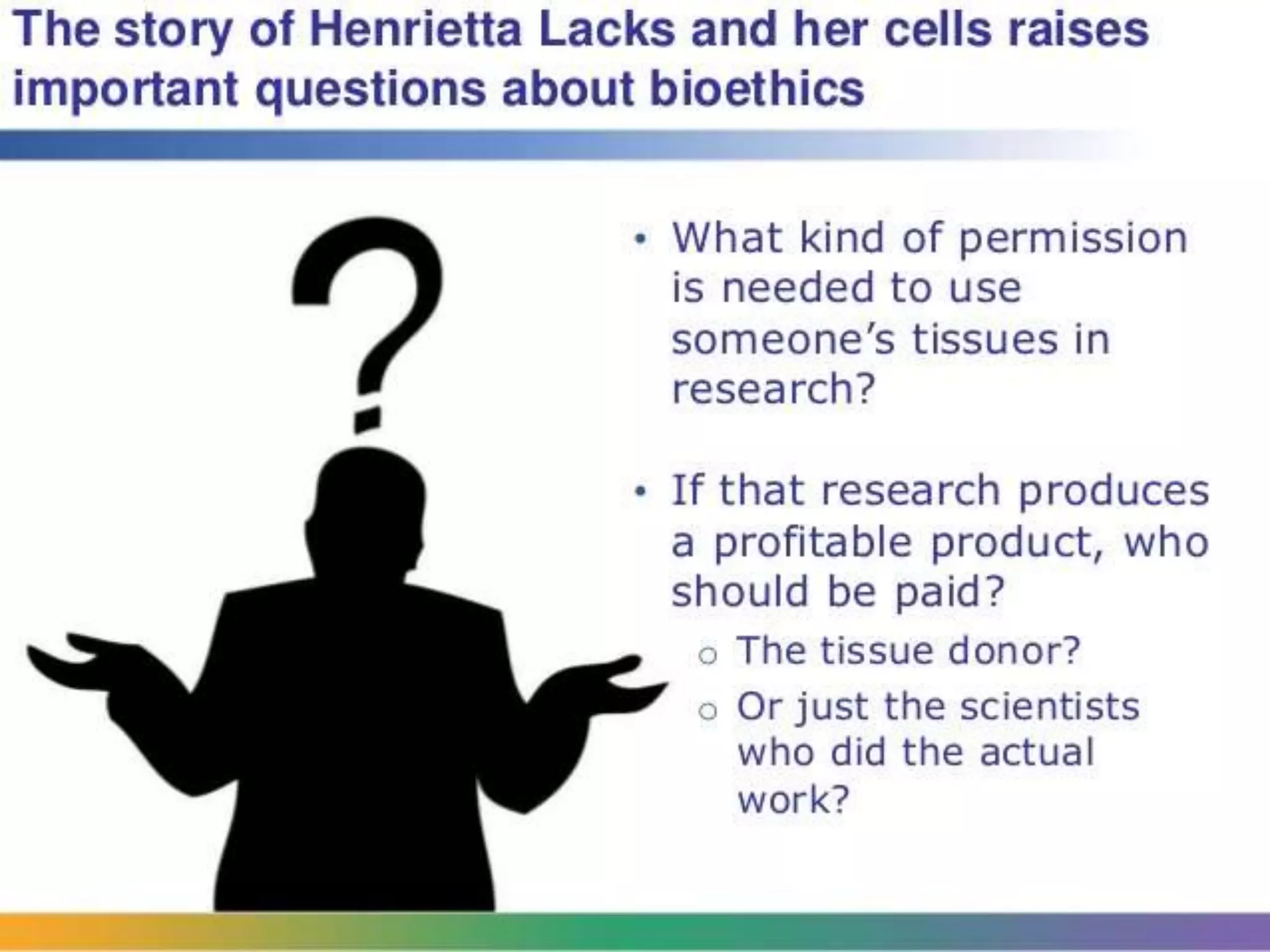 The story of Henrietta Lacks and her cells raises important questions about bioethics

• What kind of permission is needed to use someone's tissues in research?

• If that research produces a profitable product, who should be paid?
o The tissue donor?
o Or just the scientists who did the actual work?